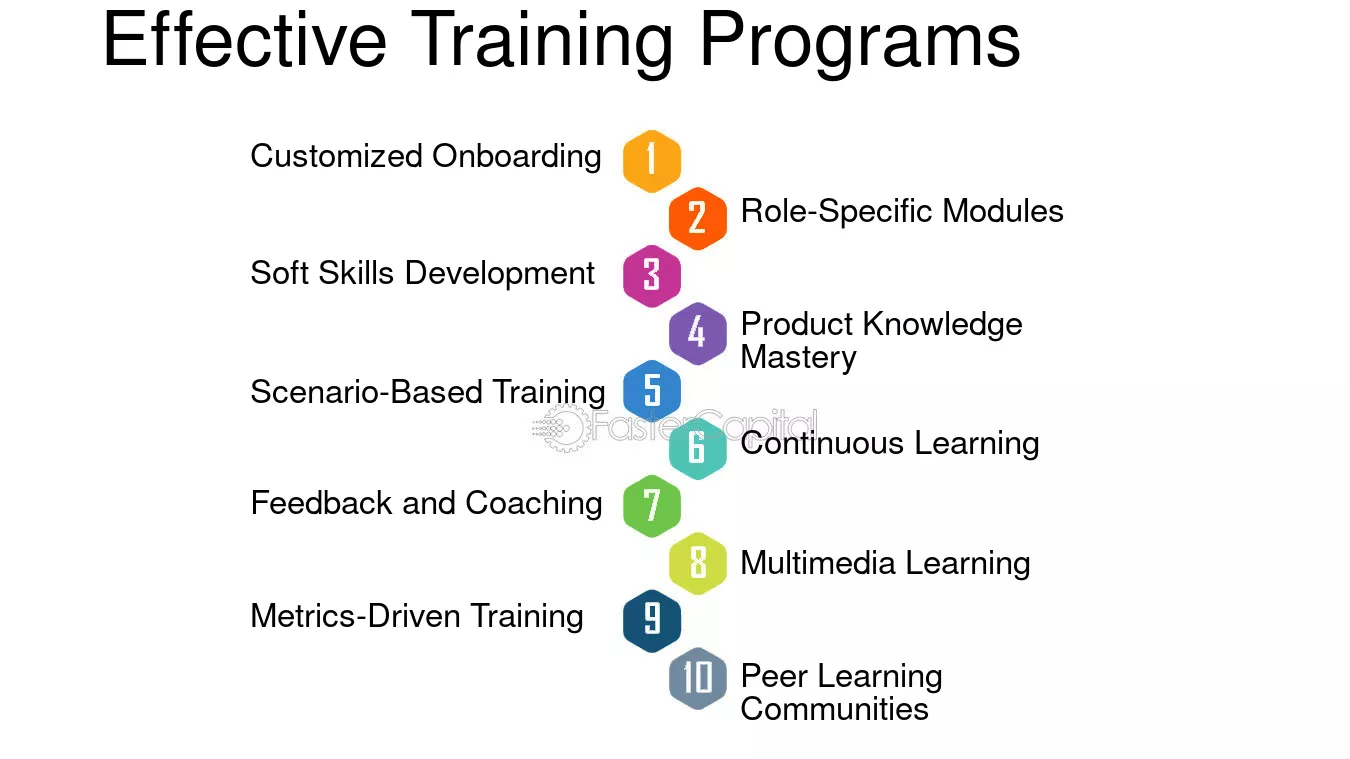 Effective Training Programs

Customized Onboarding 1

2 Role-Specific Modules

Soft Skills Development 3

4 Product Knowledge Mastery

Scenario-Based Training 5

6 Continuous Learning

Feedback and Coaching 7

8 Multimedia Learning

Metrics-Driven Training 9

10 Peer Learning Communities

FasterCapital